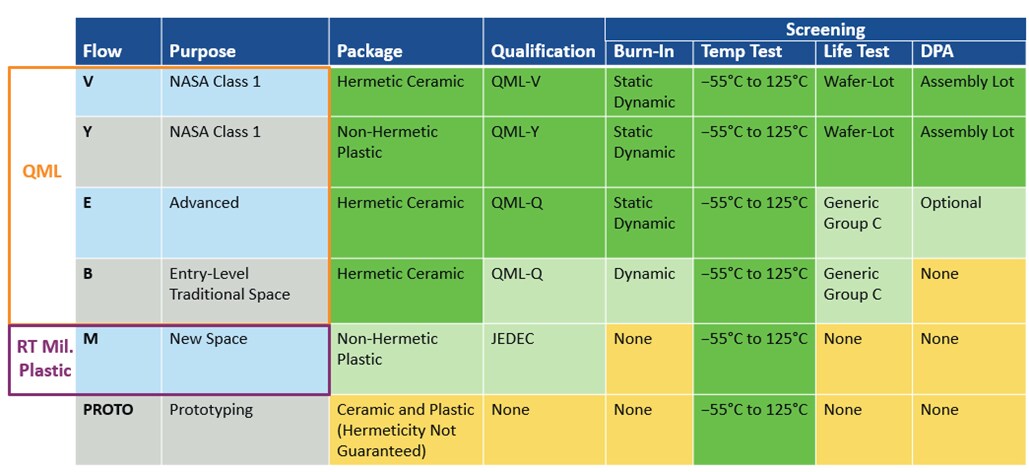 | | Flow | Purpose | Package | Qualification | Screening: Burn-In | Screening: Temp Test | Screening: Life Test | Screening: DPA |
|---|---|---|---|---|---|---|---|---|
| QML | V | NASA Class 1 | Hermetic Ceramic | QML-V | Static Dynamic | −55°C to 125°C | Wafer-Lot | Assembly Lot |
| QML | Y | NASA Class 1 | Non-Hermetic Plastic | QML-Y | Static Dynamic | −55°C to 125°C | Wafer-Lot | Assembly Lot |
| QML | E | Advanced | Hermetic Ceramic | QML-Q | Static Dynamic | −55°C to 125°C | Generic Group C | Optional |
| QML | B | Entry-Level Traditional Space | Hermetic Ceramic | QML-Q | Dynamic | −55°C to 125°C | Generic Group C | None |
| RT Mil. Plastic | M | New Space | Non-Hermetic Plastic | JEDEC | None | −55°C to 125°C | None | None |
| | PROTO | Prototyping | Ceramic and Plastic (Hermeticity Not Guaranteed) | None | None | −55°C to 125°C | None | None |